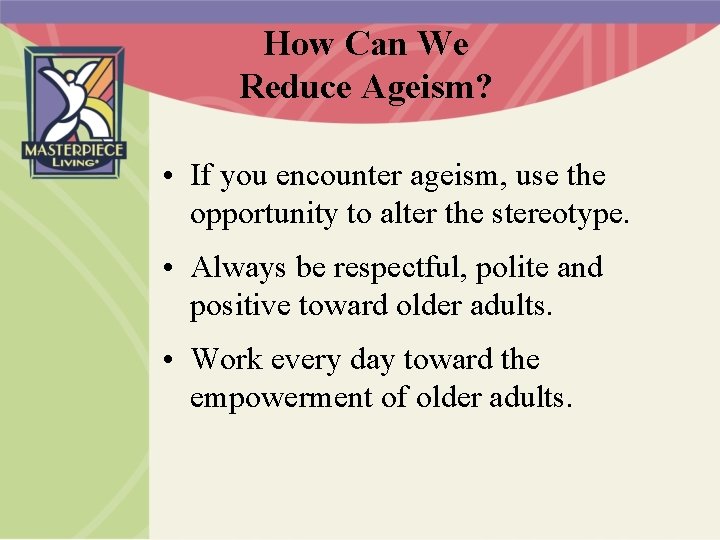 MASTERPIECE LIVING

How Can We Reduce Ageism?

• If you encounter ageism, use the opportunity to alter the stereotype.

• Always be respectful, polite and positive toward older adults.

• Work every day toward the empowerment of older adults.